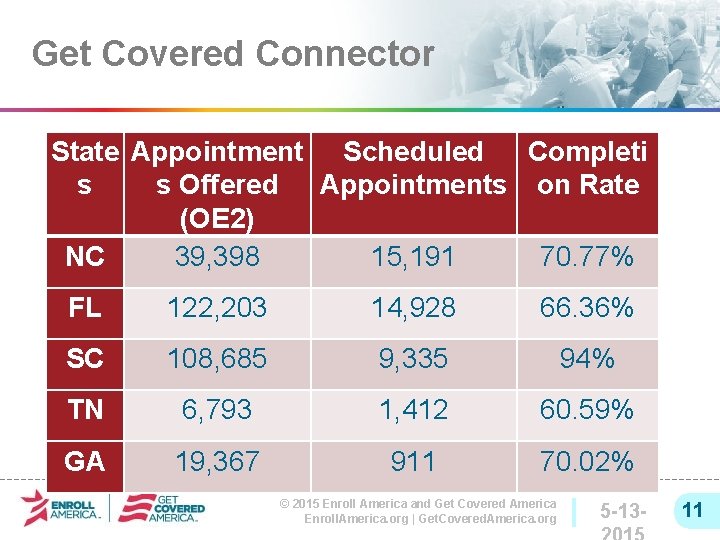 Get Covered Connector

| States | Appointments Offered (OE2) | Scheduled Appointments | Completion Rate |
|---|---|---|---|
| NC | 39,398 | 15,191 | 70.77% |
| FL | 122,203 | 14,928 | 66.36% |
| SC | 108,685 | 9,335 | 94% |
| TN | 6,793 | 1,412 | 60.59% |
| GA | 19,367 | 911 | 70.02% |

ENROLL AMERICA. GET COVERED AMERICA.

© 2015 Enroll America and Get Covered America
EnrollAmerica.org | GetCoveredAmerica.org

5-13-2015

11